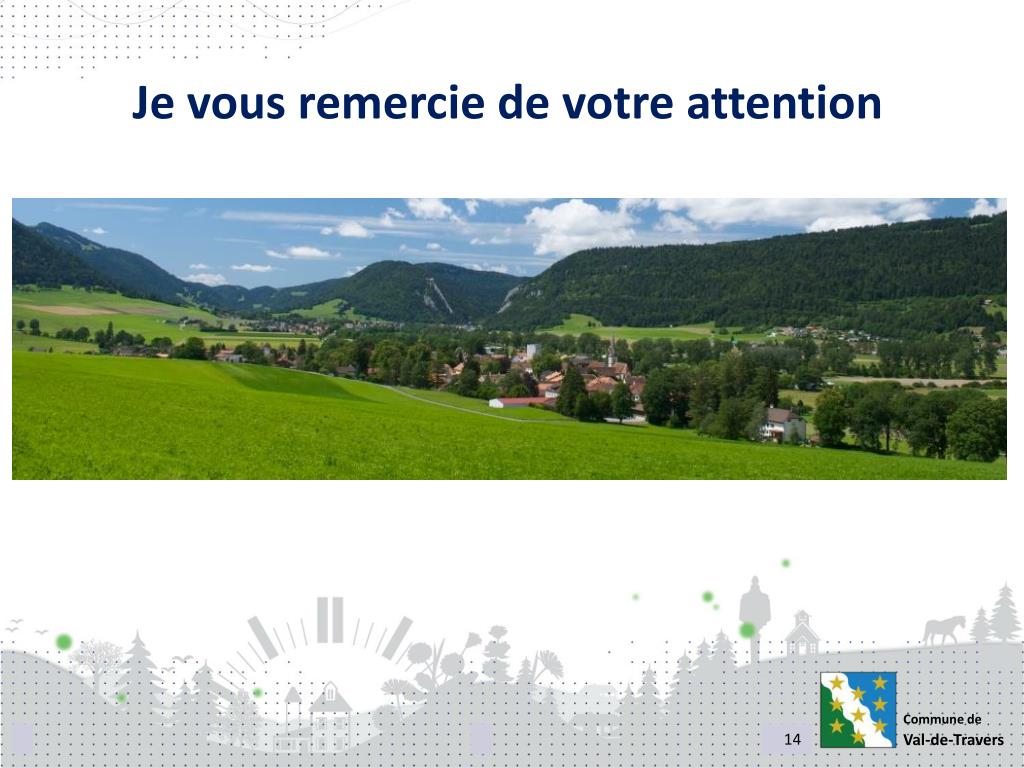 Je vous remercie de votre attention

14

Commune de
Val-de-Travers